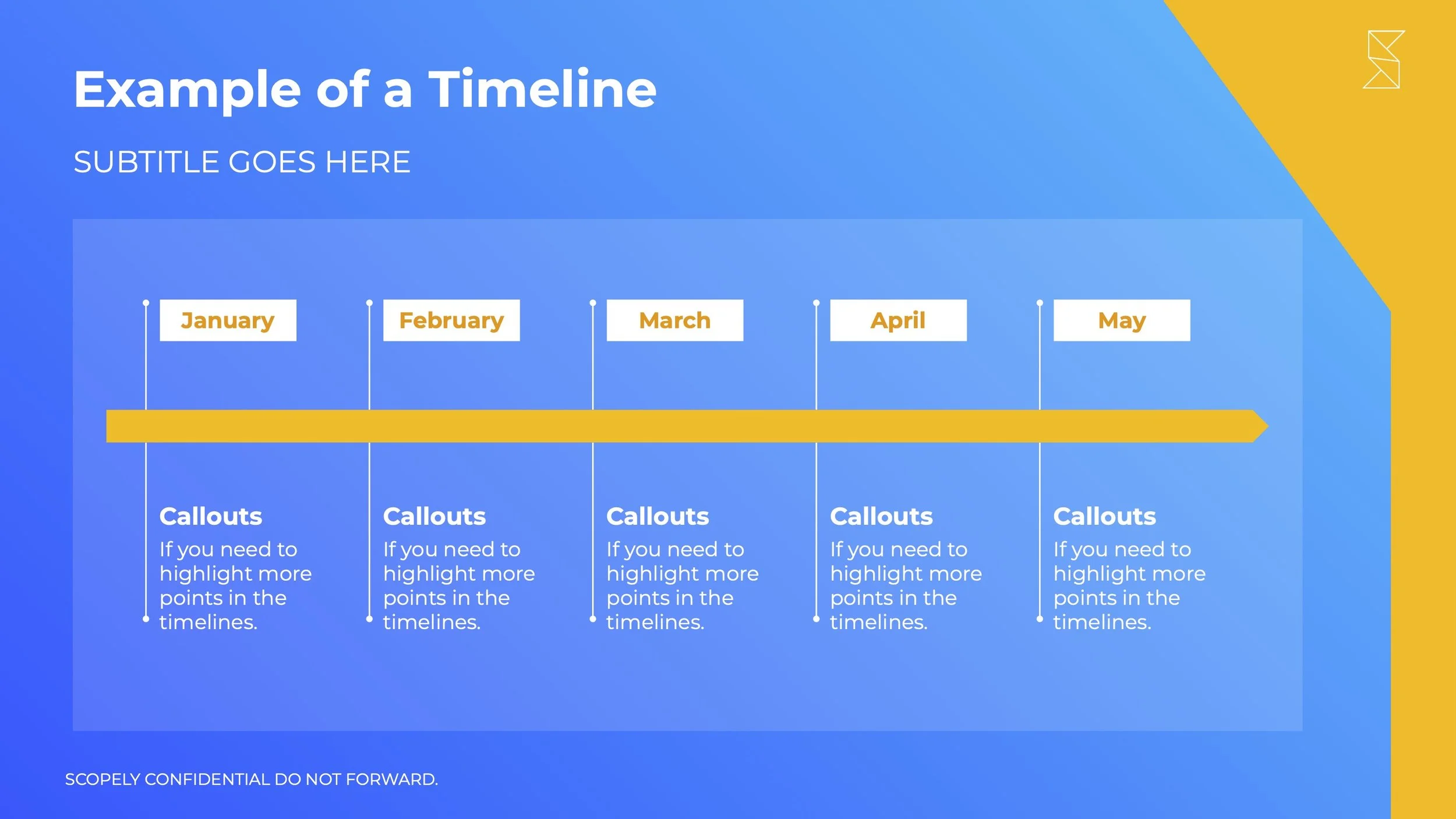 Example of a Timeline

SUBTITLE GOES HERE

January

February

March

April

May

Callouts
If you need to highlight more points in the timelines.

Callouts
If you need to highlight more points in the timelines.

Callouts
If you need to highlight more points in the timelines.

Callouts
If you need to highlight more points in the timelines.

Callouts
If you need to highlight more points in the timelines.

SCOPELY CONFIDENTIAL DO NOT FORWARD.